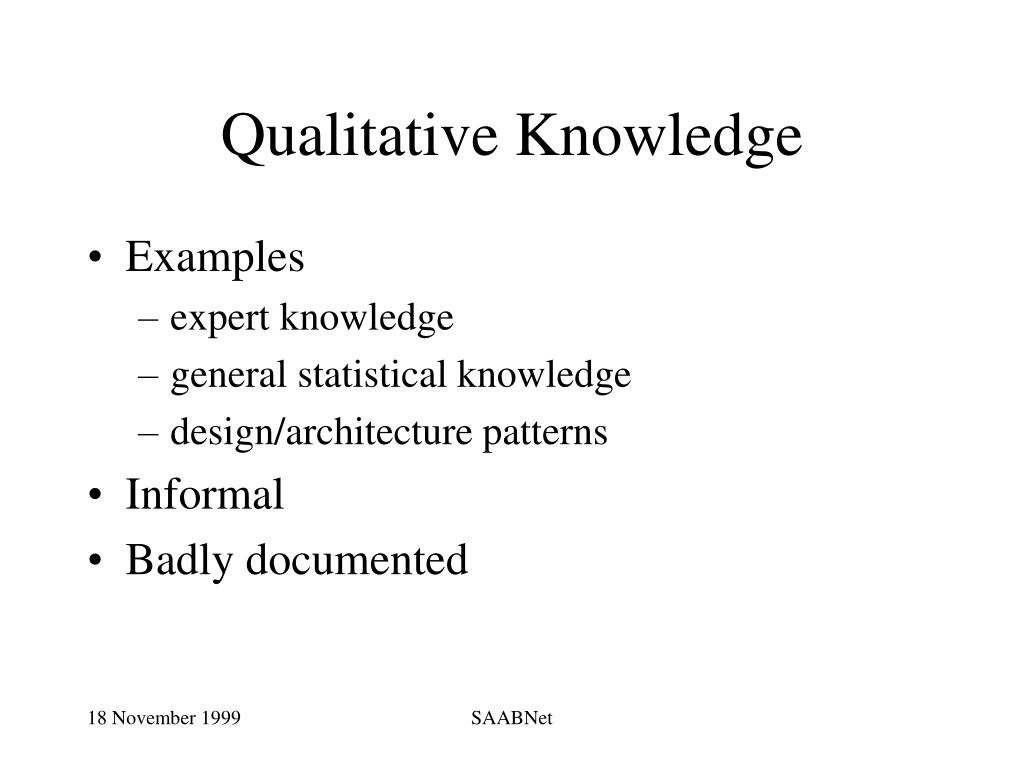 Qualitative Knowledge

• Examples
– expert knowledge
– general statistical knowledge
– design/architecture patterns
• Informal
• Badly documented

18 November 1999

SAABNet